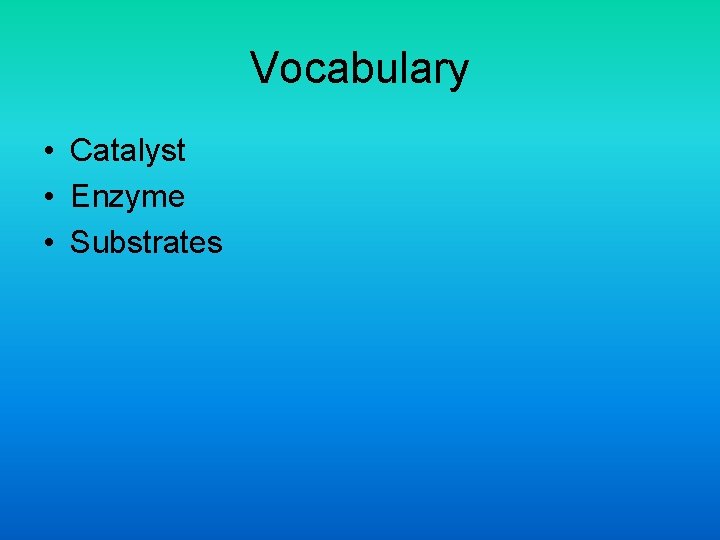 Vocabulary

• Catalyst
• Enzyme
• Substrates